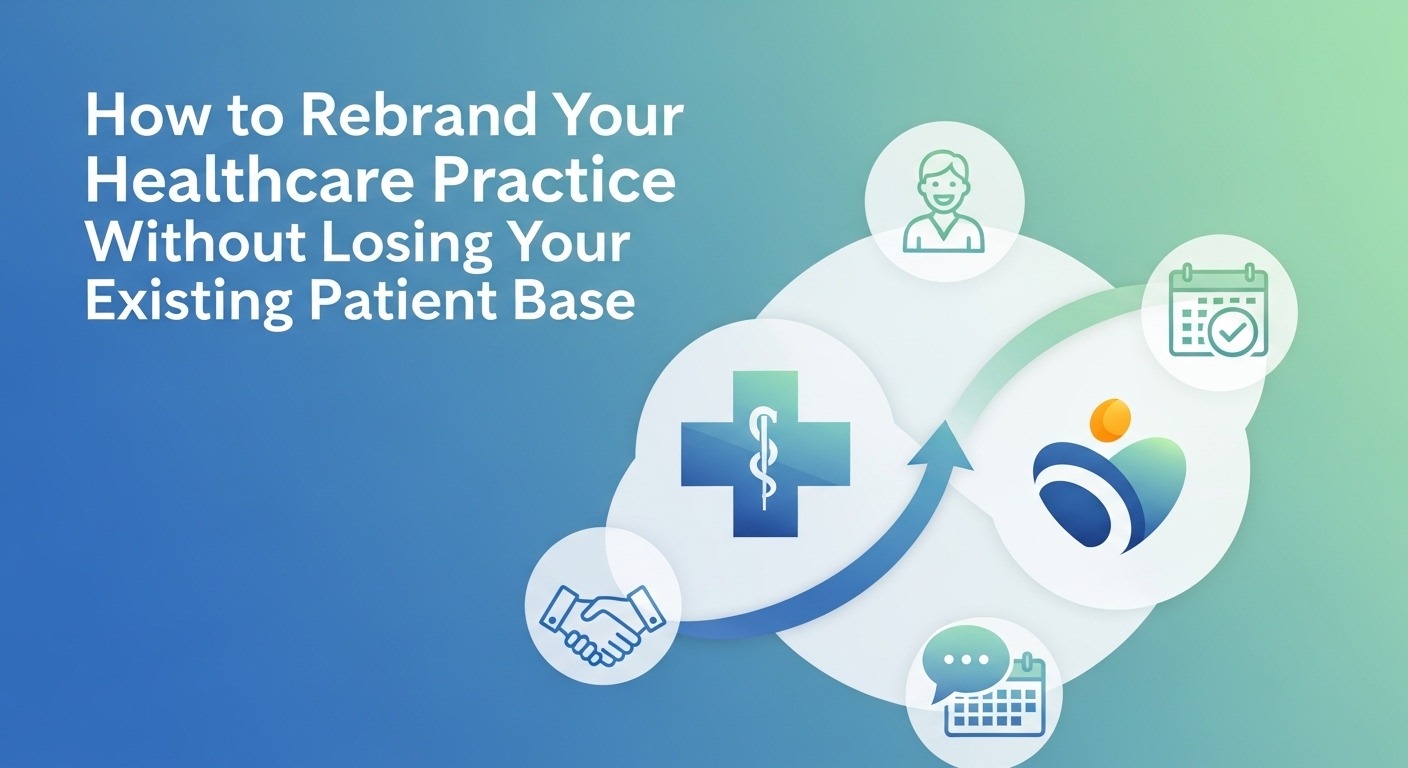 How to Rebrand Your Healthcare Practice Without Losing Your Existing Patient Base